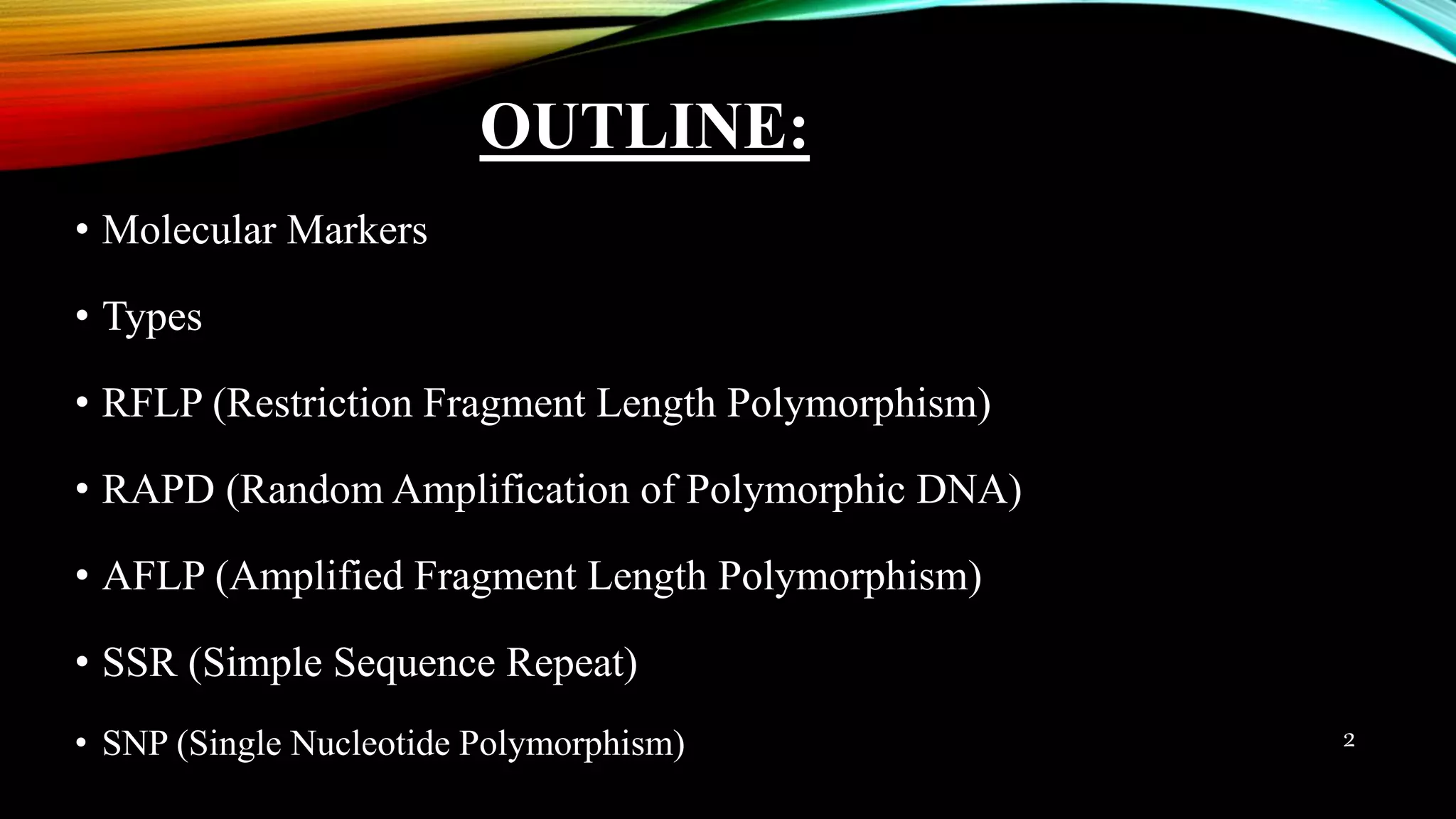 OUTLINE:

• Molecular Markers

• Types

• RFLP (Restriction Fragment Length Polymorphism)

• RAPD (Random Amplification of Polymorphic DNA)

• AFLP (Amplified Fragment Length Polymorphism)

• SSR (Simple Sequence Repeat)

• SNP (Single Nucleotide Polymorphism)

2